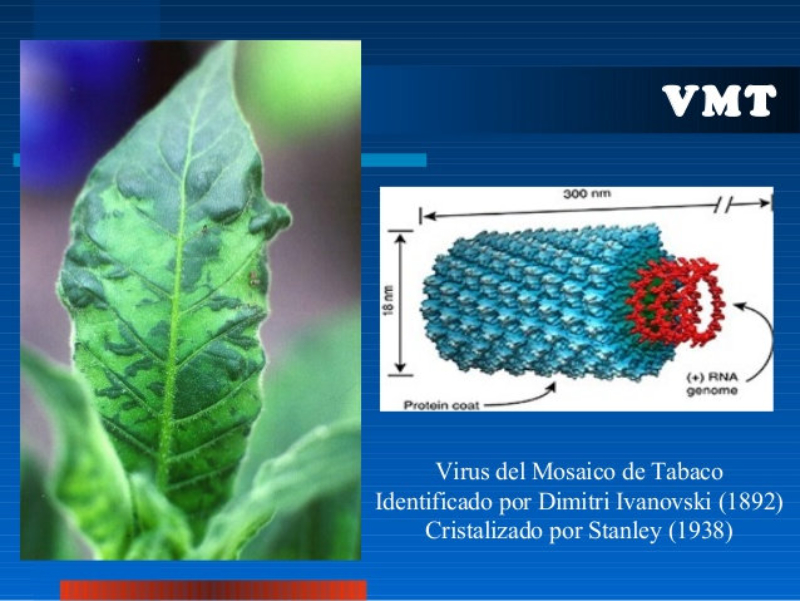 VMT

300 nm

18 nm

(+) RNA genome

Protein coat

Virus del Mosaico de Tabaco
Identificado por Dimitri Ivanovski (1892)
Cristalizado por Stanley (1938)